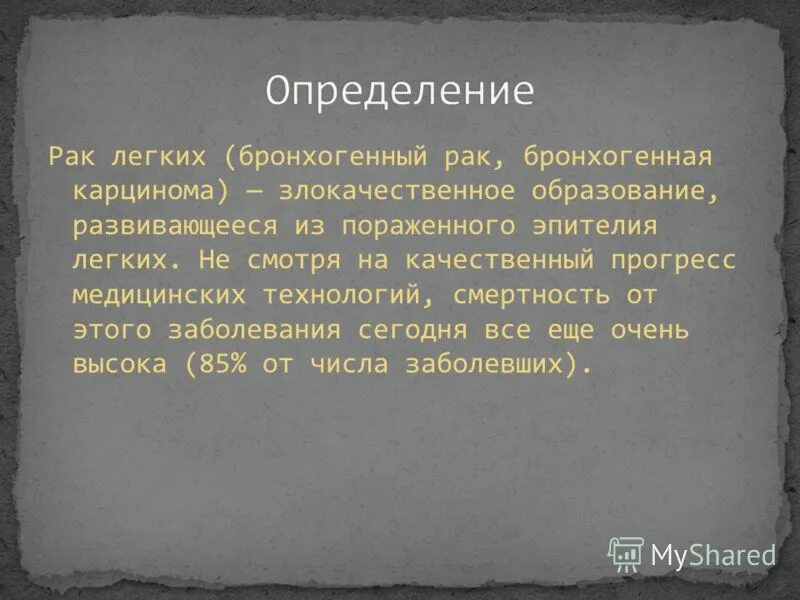 Определение

Рак легких (бронхогенный рак, бронхогенная карцинома) — злокачественное образование, развивающееся из пораженного эпителия легких. Не смотря на качественный прогресс медицинских технологий, смертность от этого заболевания сегодня все еще очень высока (85% от числа заболевших).

MyShared